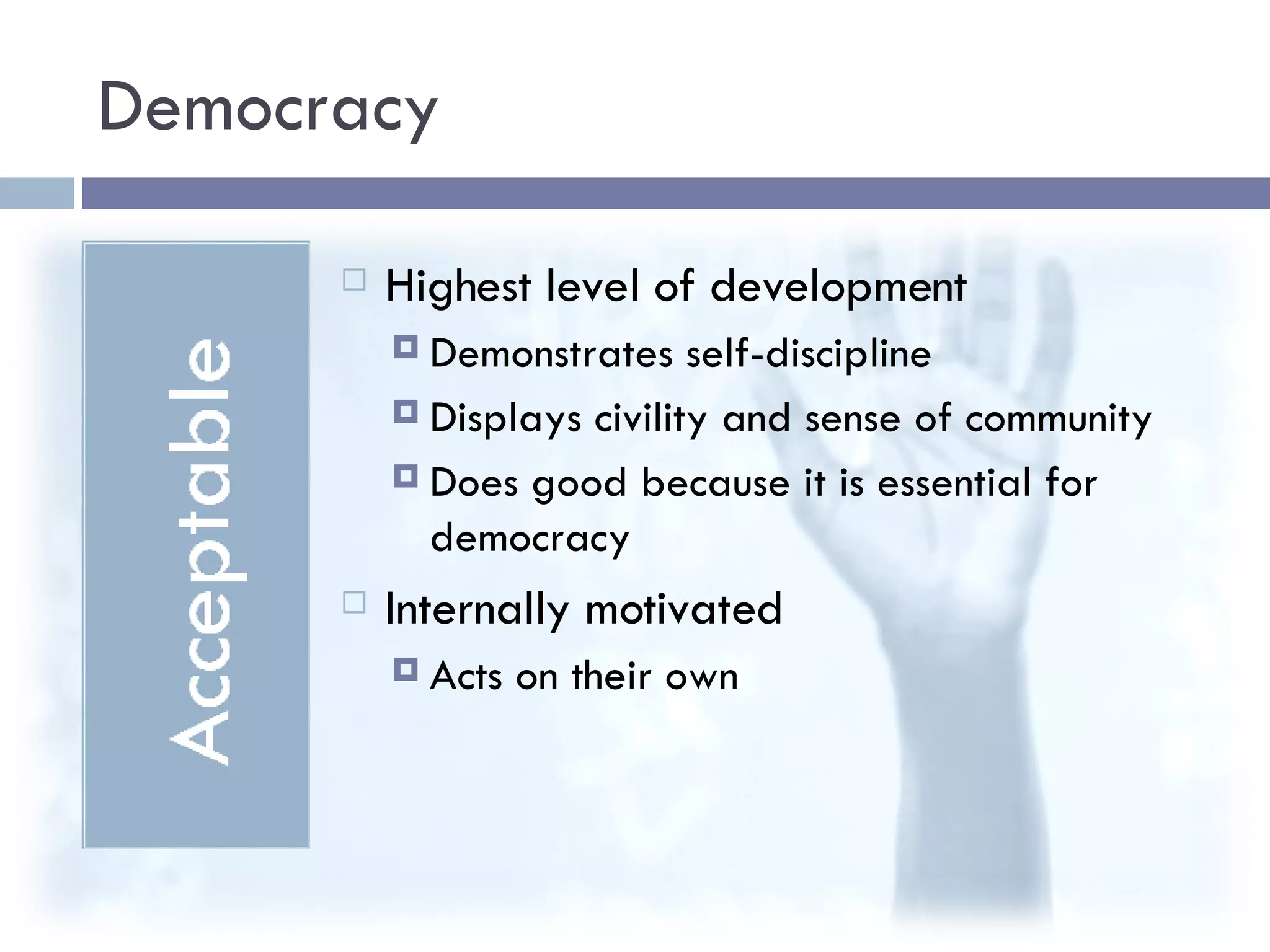 Democracy

Acceptable

Highest level of development
Demonstrates self-discipline
Displays civility and sense of community
Does good because it is essential for democracy

Internally motivated
Acts on their own